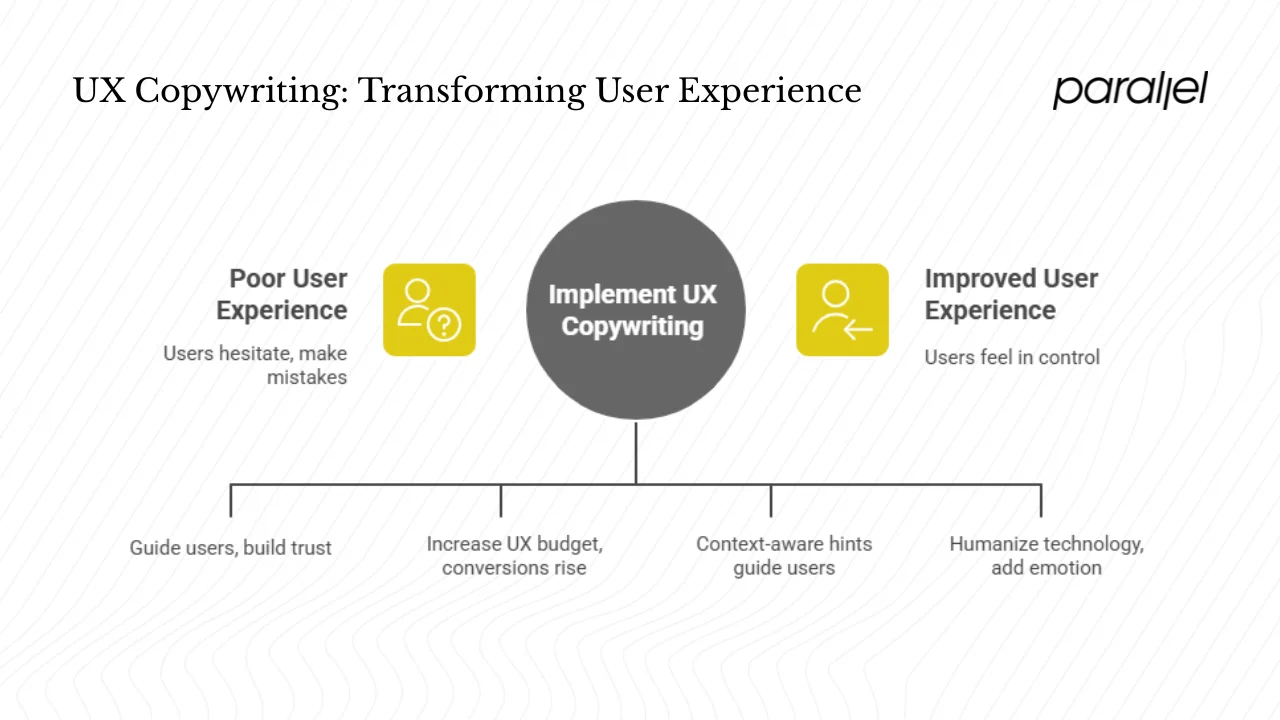 UX Copywriting: Transforming User Experience

parallel

Poor User Experience

Users hesitate, make mistakes

Implement UX Copywriting

Improved User Experience

Users feel in control

Guide users, build trust

Increase UX budget, conversions rise

Context-aware hints guide users

Humanize technology, add emotion